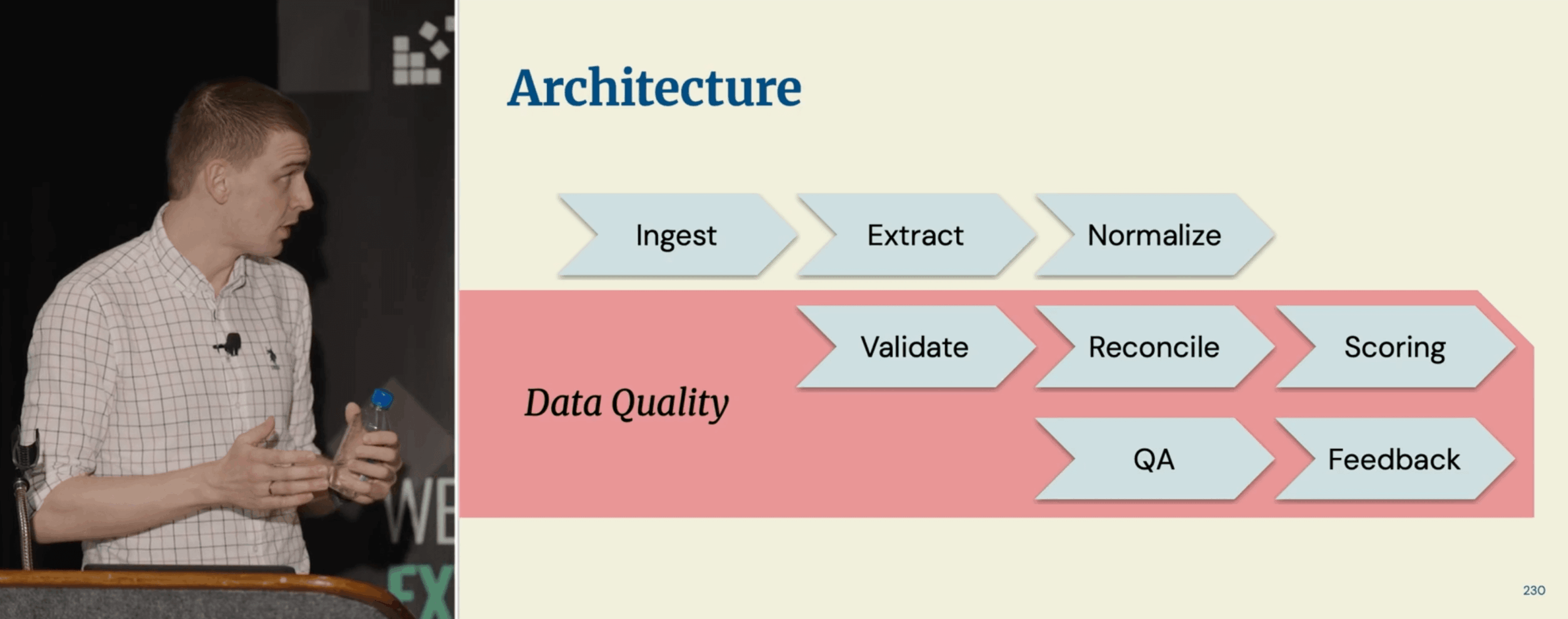 WE
EX

Architecture

Ingest
Extract
Normalize

Data Quality

Validate
Reconcile
Scoring
QA
Feedback

230